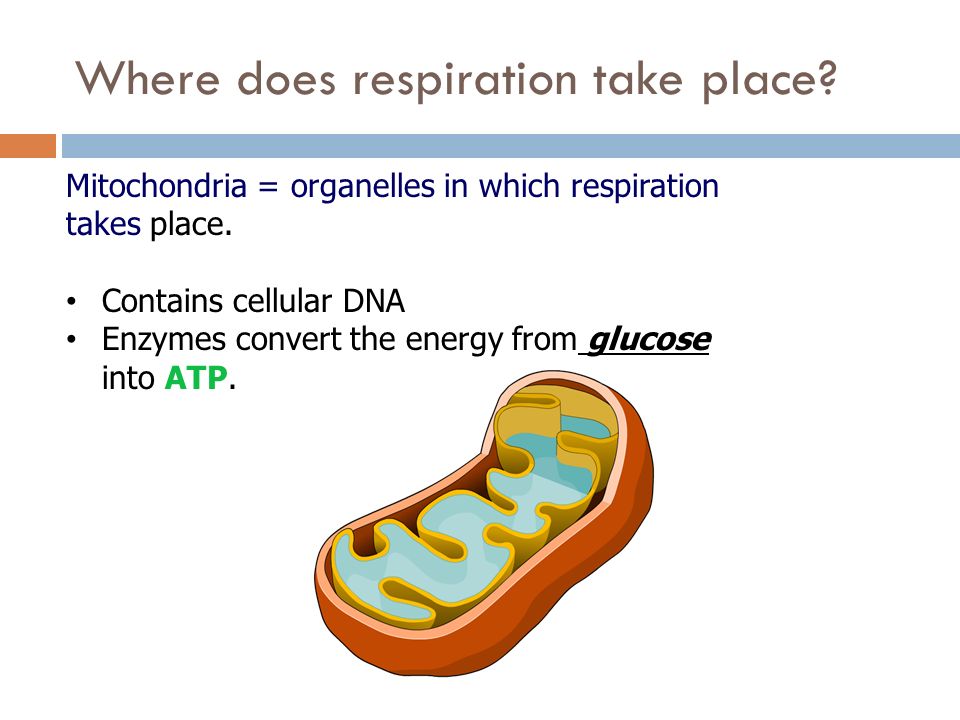 Where does respiration take place?

Mitochondria = organelles in which respiration takes place.

• Contains cellular DNA
• Enzymes convert the energy from glucose into ATP.